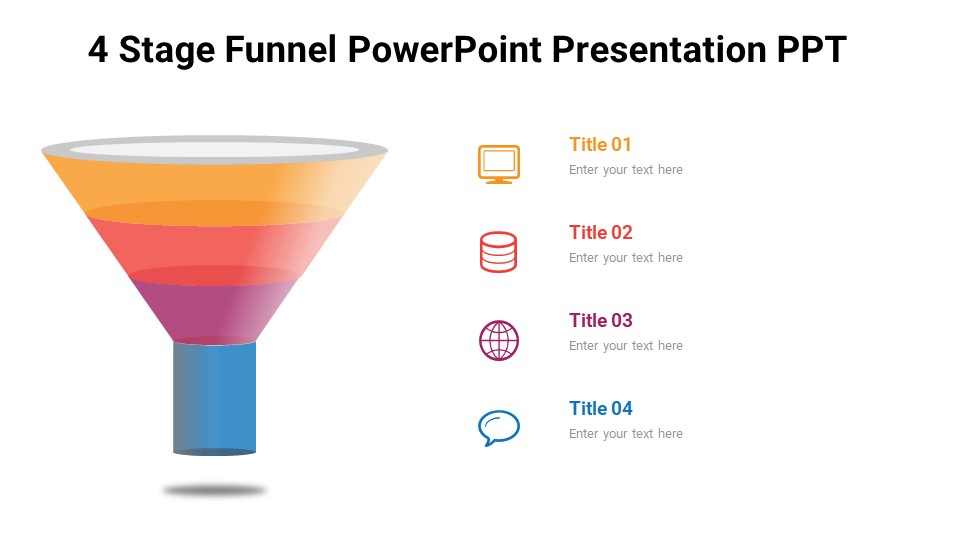 4 Stage Funnel PowerPoint Presentation PPT

Title 01
Enter your text here

Title 02
Enter your text here

Title 03
Enter your text here

Title 04
Enter your text here